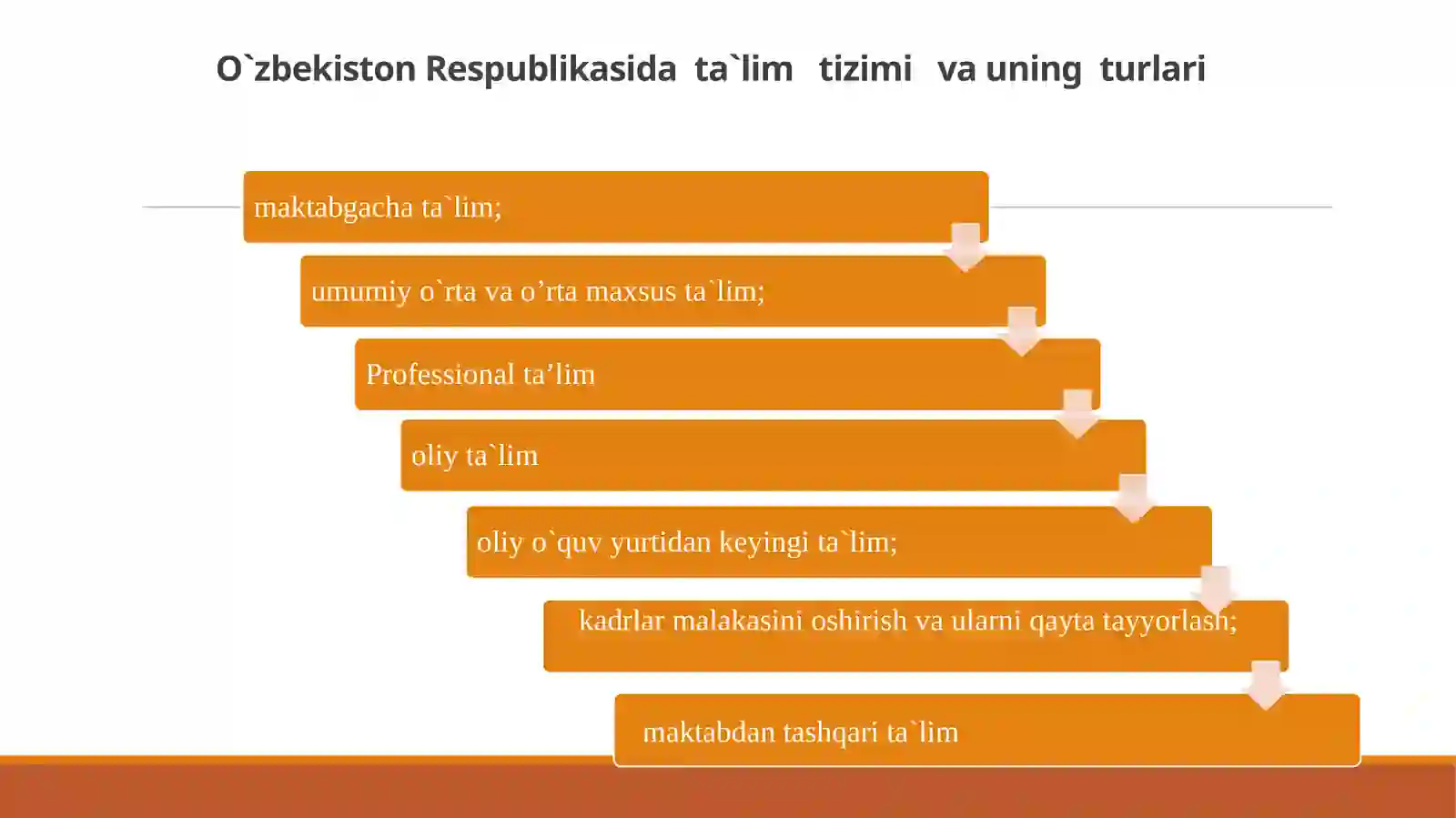 O`zbekiston Respublikasida ta`lim tizimi va uning turlari

maktabgacha ta`lim;

umumiy o`rta va o’rta maxsus ta`lim;

Professional ta’lim

oliy ta`lim

oliy o`quv yurtidan keyingi ta`lim;

kadrlar malakasini oshirish va ularni qayta tayyorlash;

maktabdan tashqari ta`lim